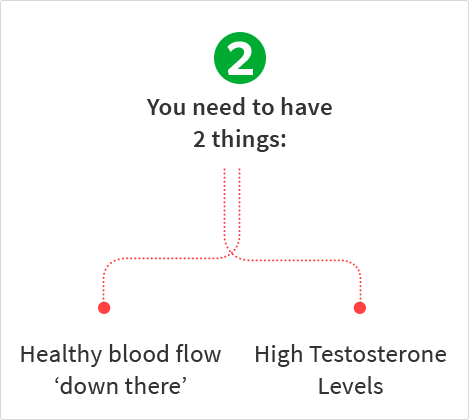 2

You need to have 2 things:

Healthy blood flow ‘down there’

High Testosterone Levels